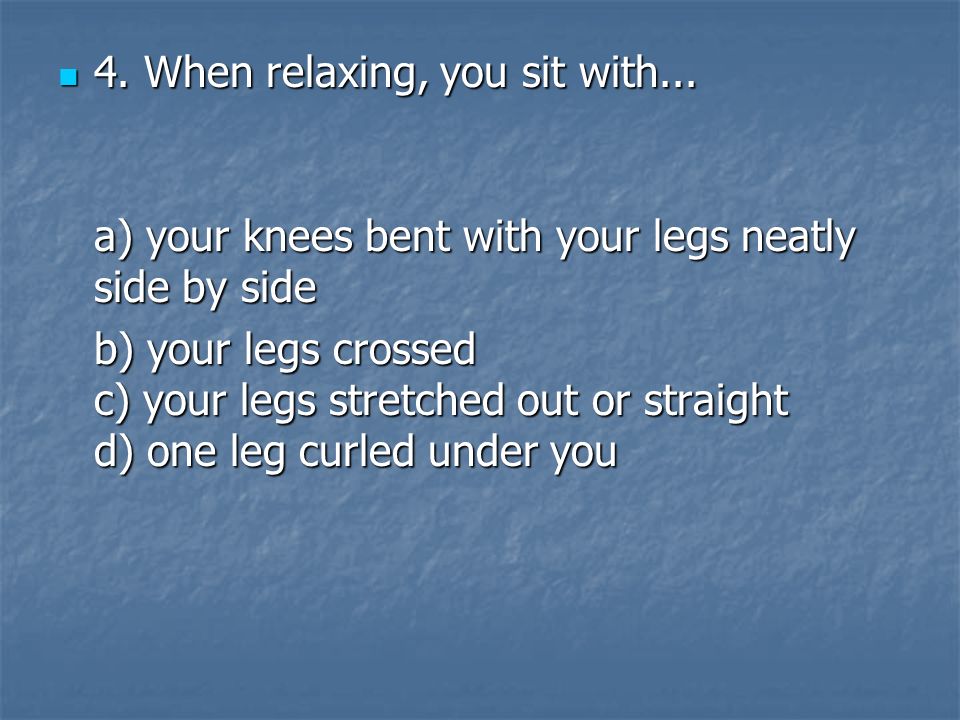 4. When relaxing, you sit with...

a) your knees bent with your legs neatly side by side

b) your legs crossed
c) your legs stretched out or straight
d) one leg curled under you